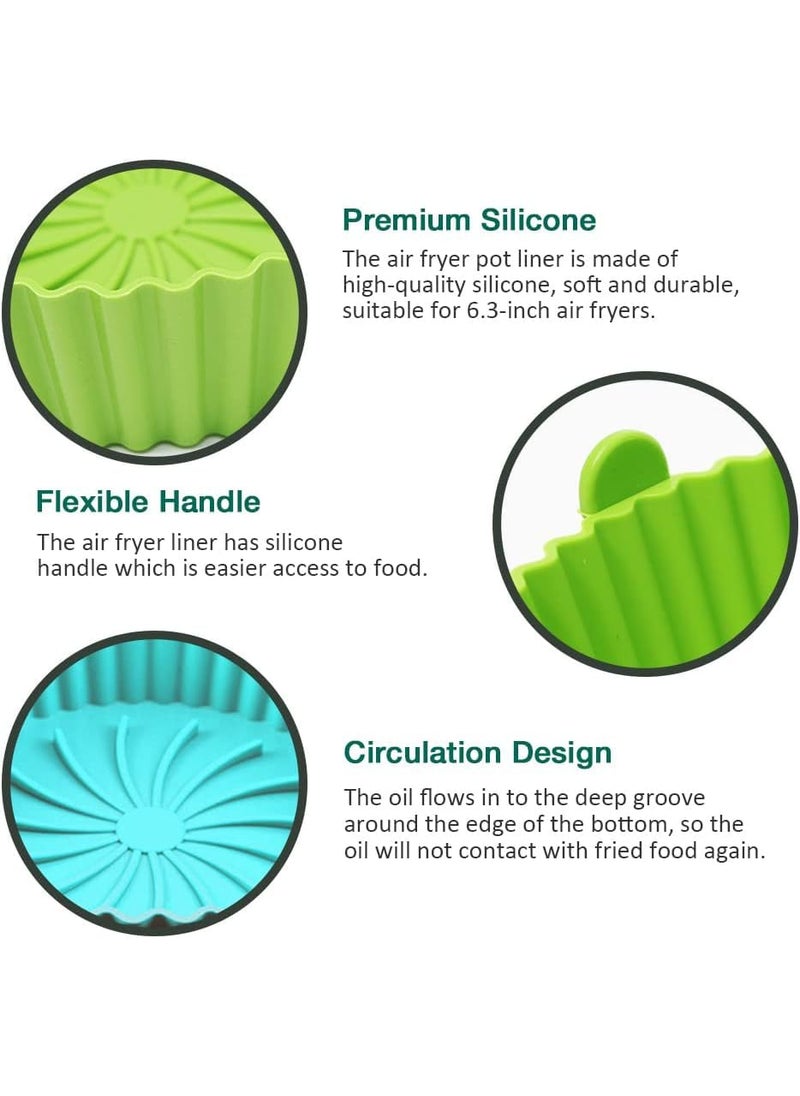 Premium Silicone

The air fryer pot liner is made of high-quality silicone, soft and durable, suitable for 6.3-inch air fryers.

Flexible Handle

The air fryer liner has silicone handle which is easier access to food.

Circulation Design

The oil flows in to the deep groove around the edge of the bottom, so the oil will not contact with fried food again.